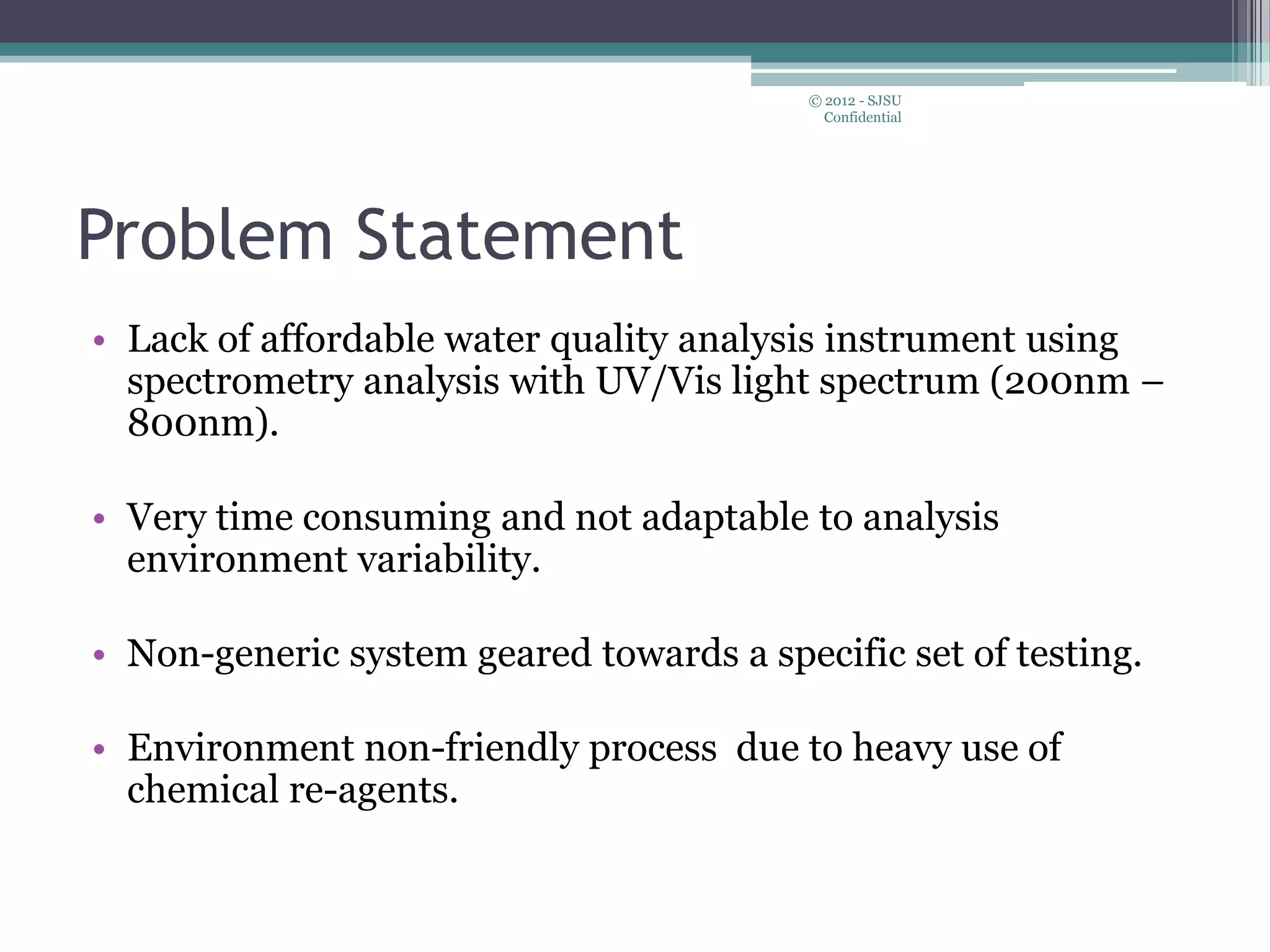 © 2012 - SJSU
Confidential

Problem Statement

• Lack of affordable water quality analysis instrument using spectrometry analysis with UV/Vis light spectrum (200nm – 800nm).

• Very time consuming and not adaptable to analysis environment variability.

• Non-generic system geared towards a specific set of testing.

• Environment non-friendly process due to heavy use of chemical re-agents.